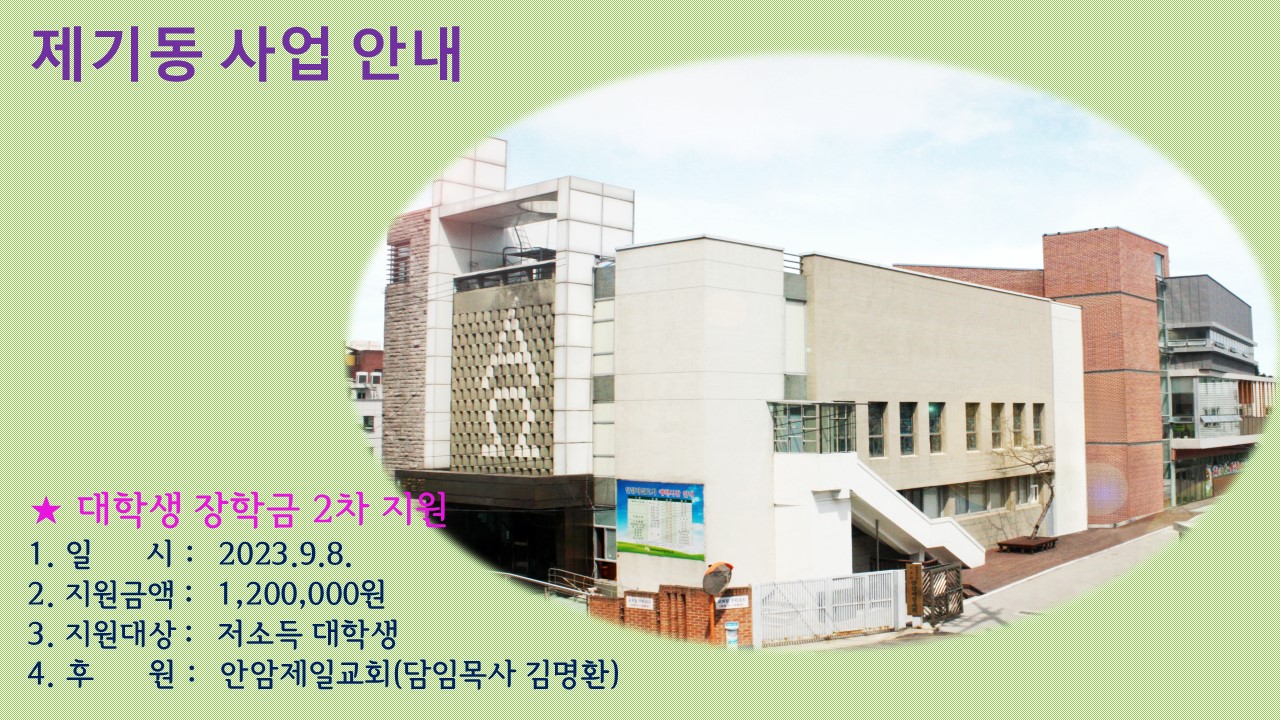 제기동 사업 안내

★ 대학생 장학금 2차 지원
1. 일 시 : 2023.9.8.
2. 지원금액 : 1,200,000원
3. 지원대상 : 저소득 대학생
4. 후 원 : 안암제일교회(담임목사 김명환)